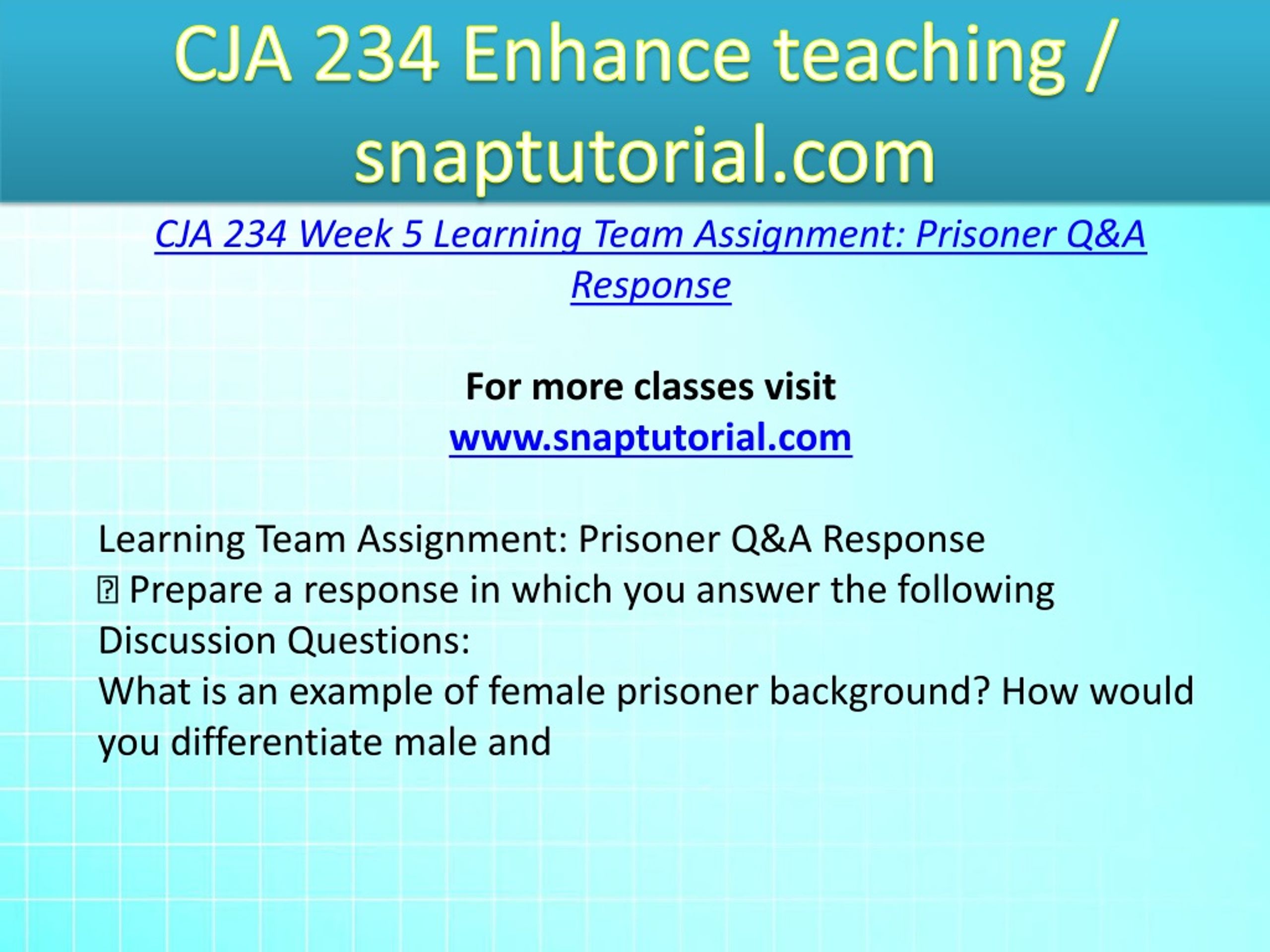 CJA 234 Enhance teaching / snaptutorial.com

CJA 234 Week 5 Learning Team Assignment: Prisoner Q&A Response

For more classes visit
www.snaptutorial.com

Learning Team Assignment: Prisoner Q&A Response
 Prepare a response in which you answer the following Discussion Questions:
What is an example of female prisoner background? How would you differentiate male and